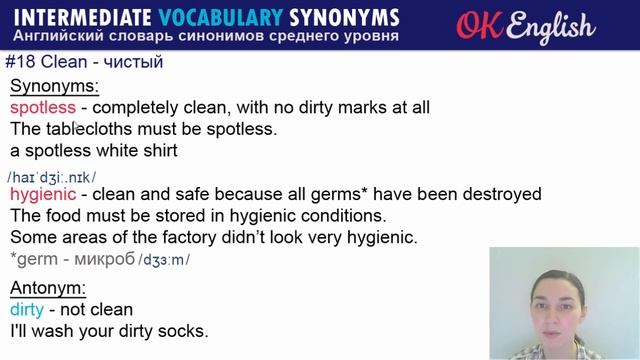 INTERMEDIATE VOCABULARY SYNONYMS
Английский словарь синонимов среднего уровня

OK English

#18 Clean - чистый

Synonyms:
spotless - completely clean, with no dirty marks at all
The tablecloths must be spotless.
a spotless white shirt

/haɪˈdʒiː.nɪk/
hygienic - clean and safe because all germs* have been destroyed
The food must be stored in hygienic conditions.
Some areas of the factory didn't look very hygienic.
*germ - микроб /dʒɜːm/

Antonym:
dirty - not clean
I'll wash your dirty socks.